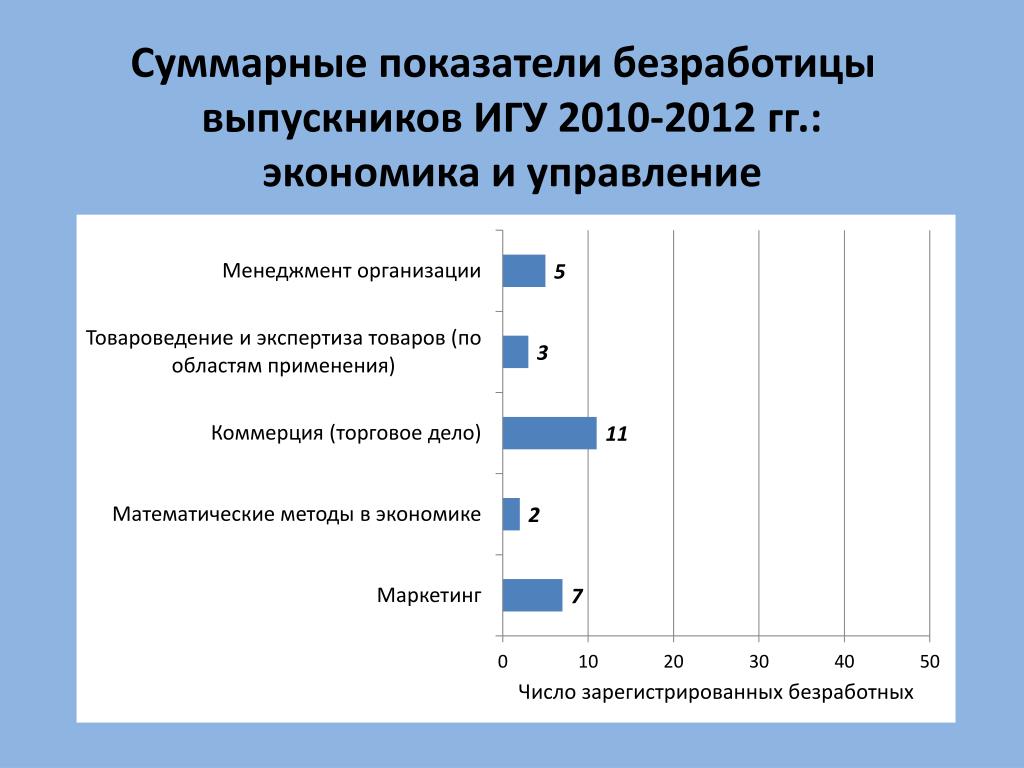 Суммарные показатели безработицы выпускников ИГУ 2010-2012 гг.: экономика и управление

Менеджмент организации
5

Товароведение и экспертиза товаров (по областям применения)
3

Коммерция (торговое дело)
11

Математические методы в экономике
2

Маркетинг
7

0
10
20
30
40
50

Число зарегистрированных безработных